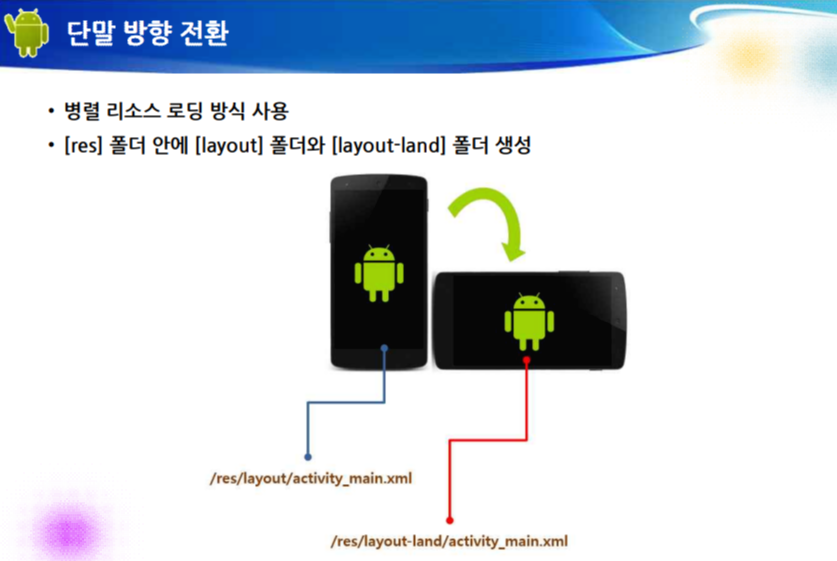 단말 방향 전환

• 병렬 리소스 로딩 방식 사용
• [res] 폴더 안에 [layout] 폴더와 [layout-land] 폴더 생성

/res/layout/activity_main.xml

/res/layout-land/activity_main.xml